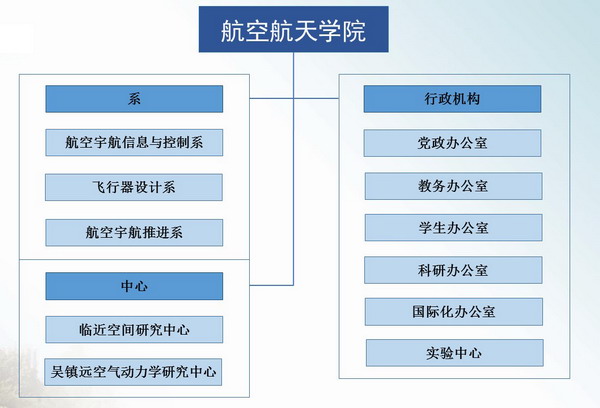 航空航天学院

系

航空宇航信息与控制系

飞行器设计系

航空宇航推进系

中心

临近空间研究中心

吴镇远空气动力学研究中心

行政机构

党政办公室

教务办公室

学生办公室

科研办公室

国际化办公室

实验中心